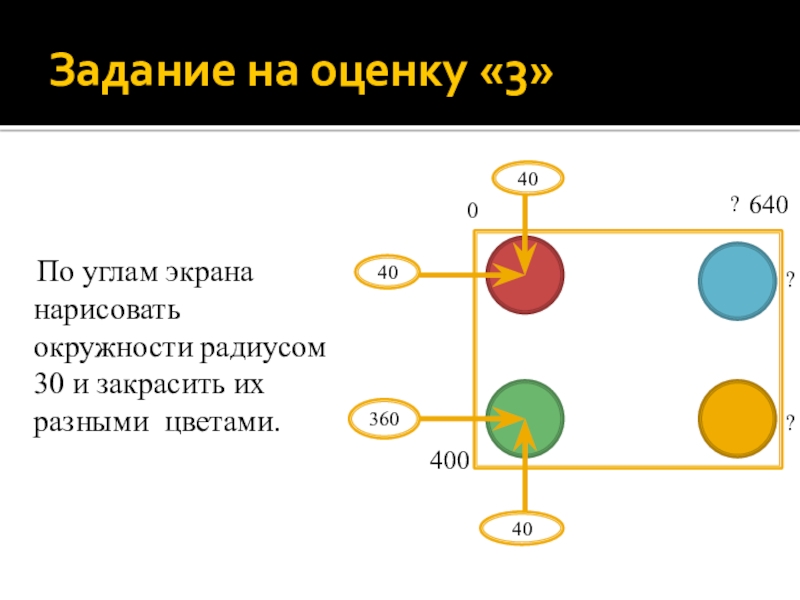 Задание на оценку «3»

По углам экрана нарисовать окружности радиусом 30 и закрасить их разными цветами.

40

0

? 640

40

?

360

?

400

40